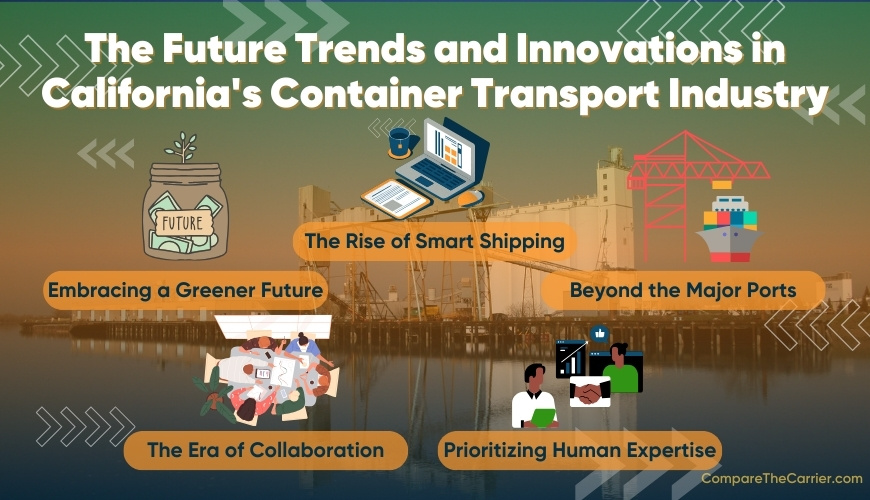 The Future Trends and Innovations in California's Container Transport Industry

FUTURE

The Rise of Smart Shipping

Embracing a Greener Future

Beyond the Major Ports

The Era of Collaboration

Prioritizing Human Expertise

CompareTheCarrier.com